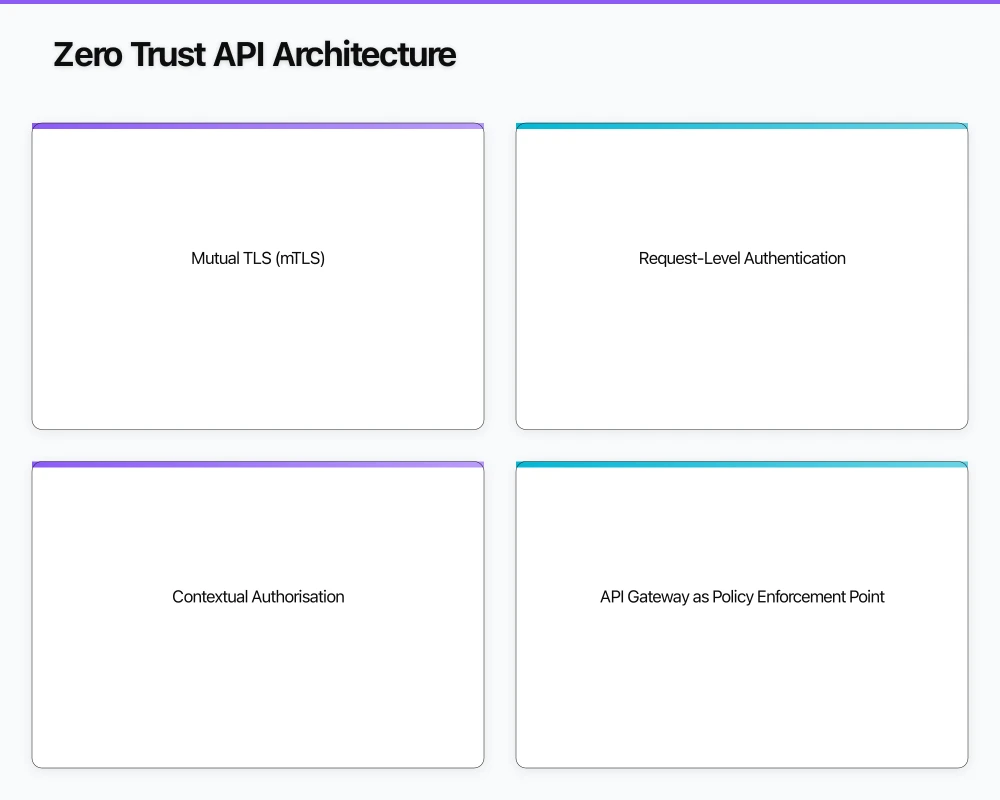 Zero Trust API Architecture

Mutual TLS (mTLS)

Request-Level Authentication

Contextual Authorisation

API Gateway as Policy Enforcement Point